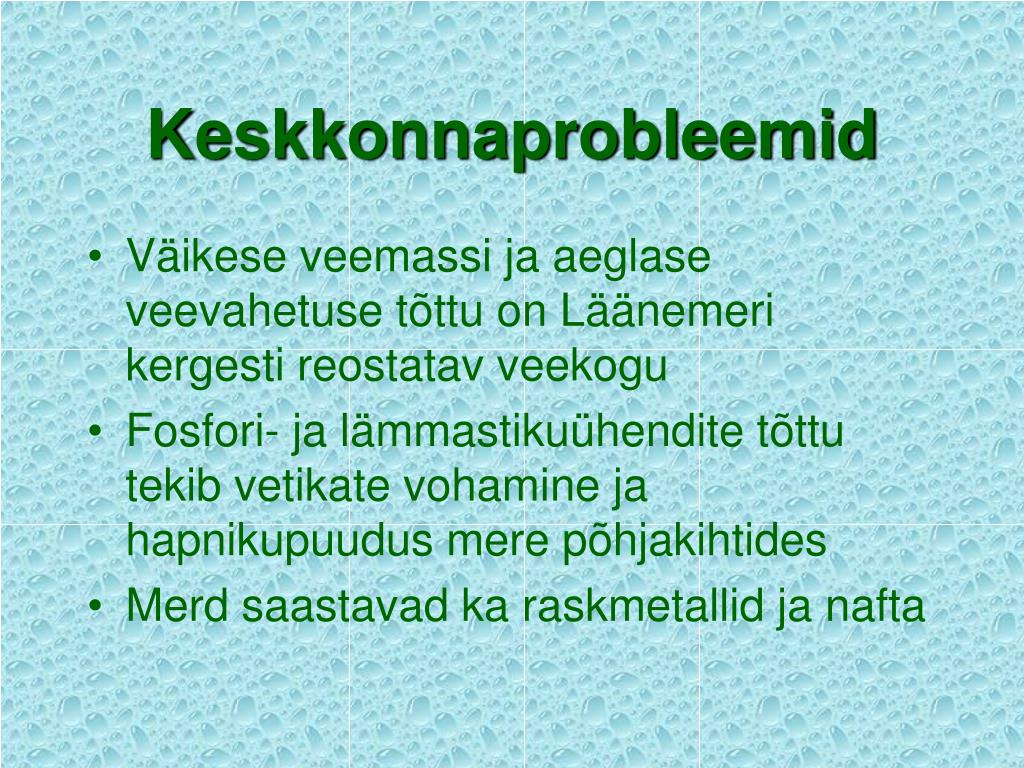 Keskkonnaprobleemid

• Väikese veemassi ja aeglase veevahetuse tõttu on Läänemeri kergesti reostatav veekogu
• Fosfori- ja lämmastikuühendite tõttu tekib vetikate vohamine ja hapnikupuudus mere põhjakihtides
• Merd saastavad ka raskmetallid ja nafta